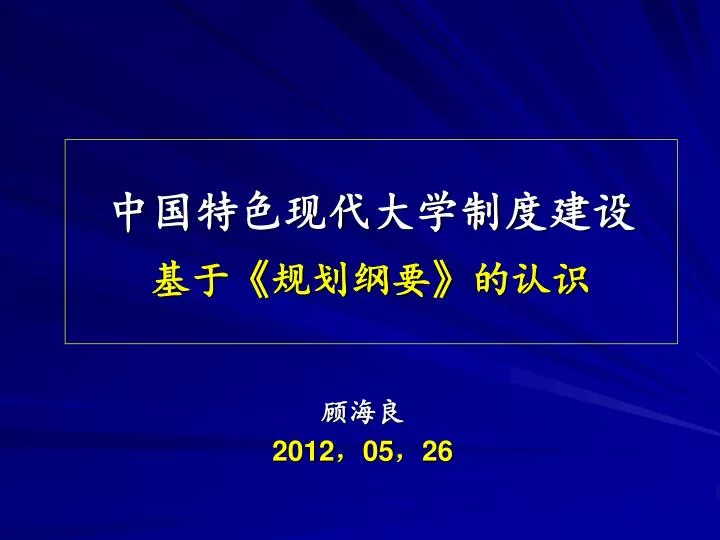 中国特色现代大学制度建设

基于《规划纲要》的认识

顾海良

2012，05，26